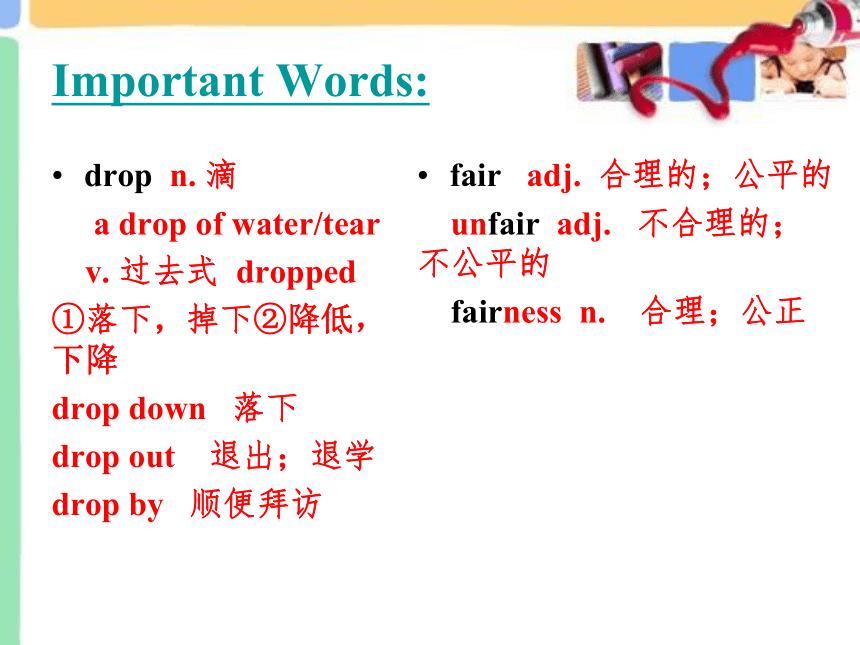 Important Words:

• drop n. 滴

a drop of water/tear

v. 过去式 dropped

①落下，掉下②降低，下降

drop down 落下

drop out 退出；退学

drop by 顺便拜访

• fair adj. 合理的；公平的

unfair adj. 不合理的；不公平的

fairness n. 合理；公正